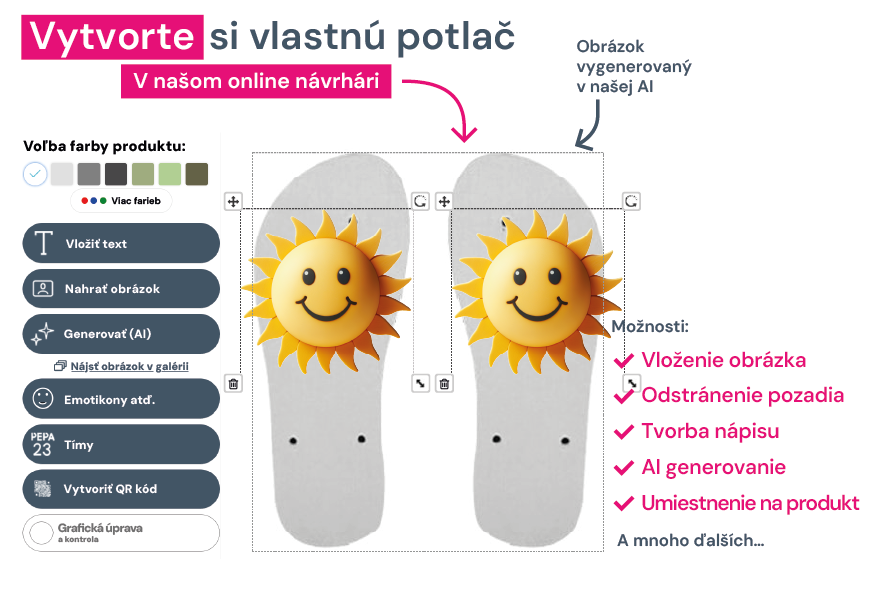 Vytvorte si vlastnú potlač

V našom online návrhári

Obrázok vygenerovaný v našej AI

Voľba farby produktu:

Viac farieb

Vložiť text

Nahrať obrázok

Generovať (AI)

Nájsť obrázok v galérii

Emotikony atď.

PEPA 23 Tímy

Vytvoriť QR kód

Grafická úprava a kontrola

Možnosti:

Vloženie obrázka

Odstránenie pozadia

Tvorba nápisu

AI generovanie

Umiestnenie na produkt

A mnoho ďalších...